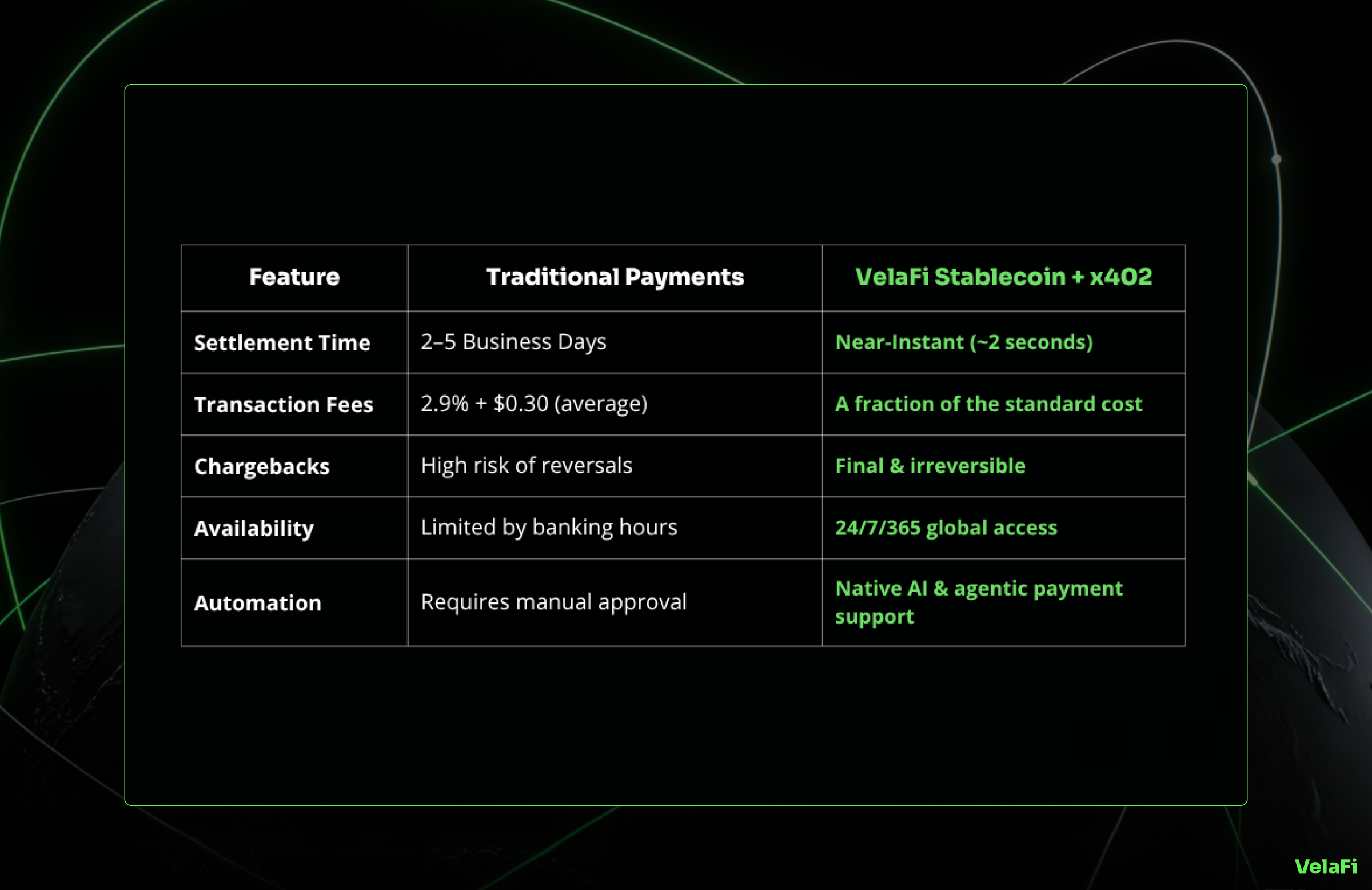 | Feature | Traditional Payments | VelaFi Stablecoin + x402 |
|---|---|---|
| Settlement Time | 2–5 Business Days | Near-Instant (~2 seconds) |
| Transaction Fees | 2.9% + \$0.30 (average) | A fraction of the standard cost |
| Chargebacks | High risk of reversals | Final & irreversible |
| Availability | Limited by banking hours | 24/7/365 global access |
| Automation | Requires manual approval | Native AI & agentic payment support |

VelaFi